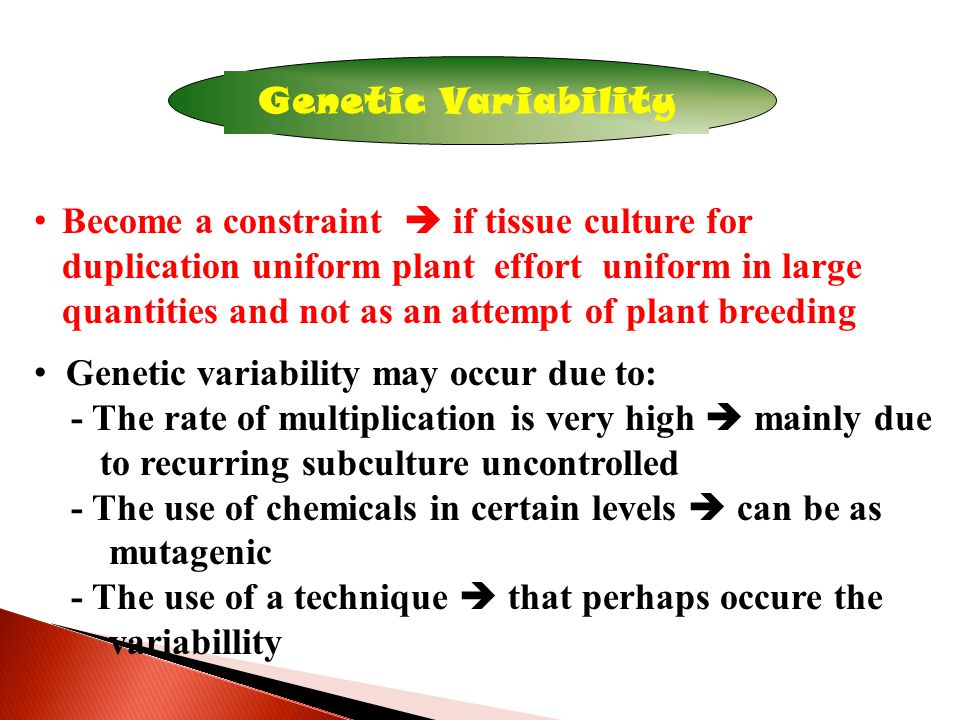 Genetic Variability

• Become a constraint ➔ if tissue culture for duplication uniform plant effort uniform in large quantities and not as an attempt of plant breeding

• Genetic variability may occur due to:
- The rate of multiplication is very high ➔ mainly due to recurring subculture uncontrolled
- The use of chemicals in certain levels ➔ can be as mutagenic
- The use of a technique ➔ that perhaps occure the variabillity